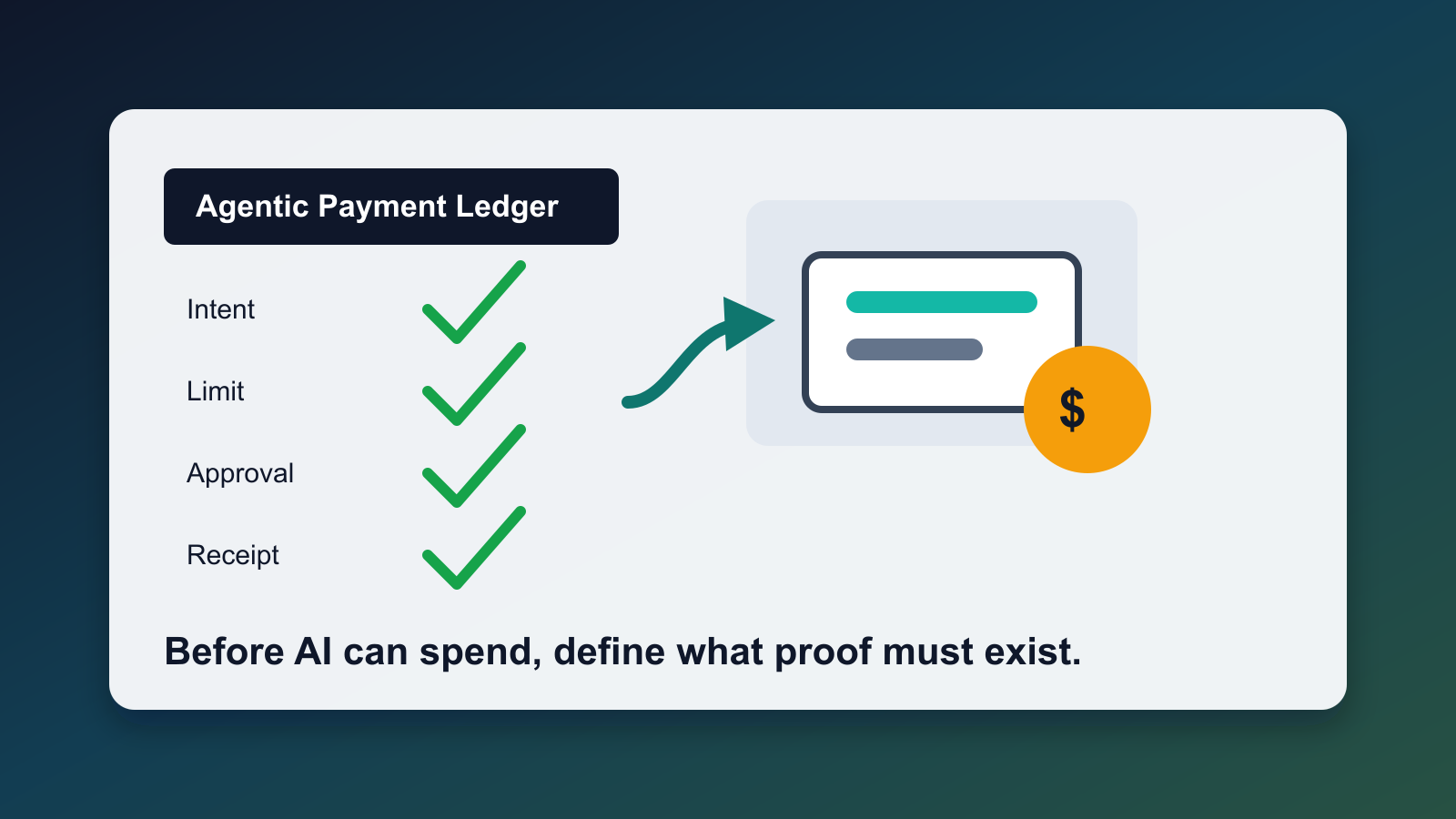 Agentic Payment Ledger

Intent

Limit

Approval

Receipt

$

Before AI can spend, define what proof must exist.